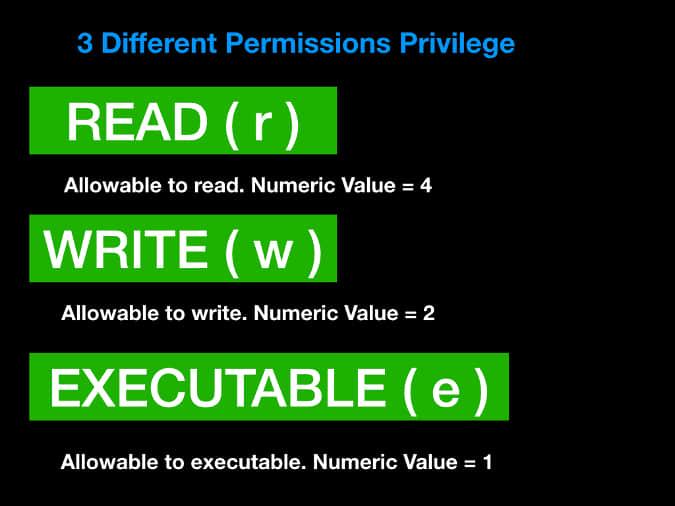 3 Different Permissions Privilege

READ ( r )

Allowable to read. Numeric Value = 4

WRITE ( w )

Allowable to write. Numeric Value = 2

EXECUTABLE ( e )

Allowable to executable. Numeric Value = 1